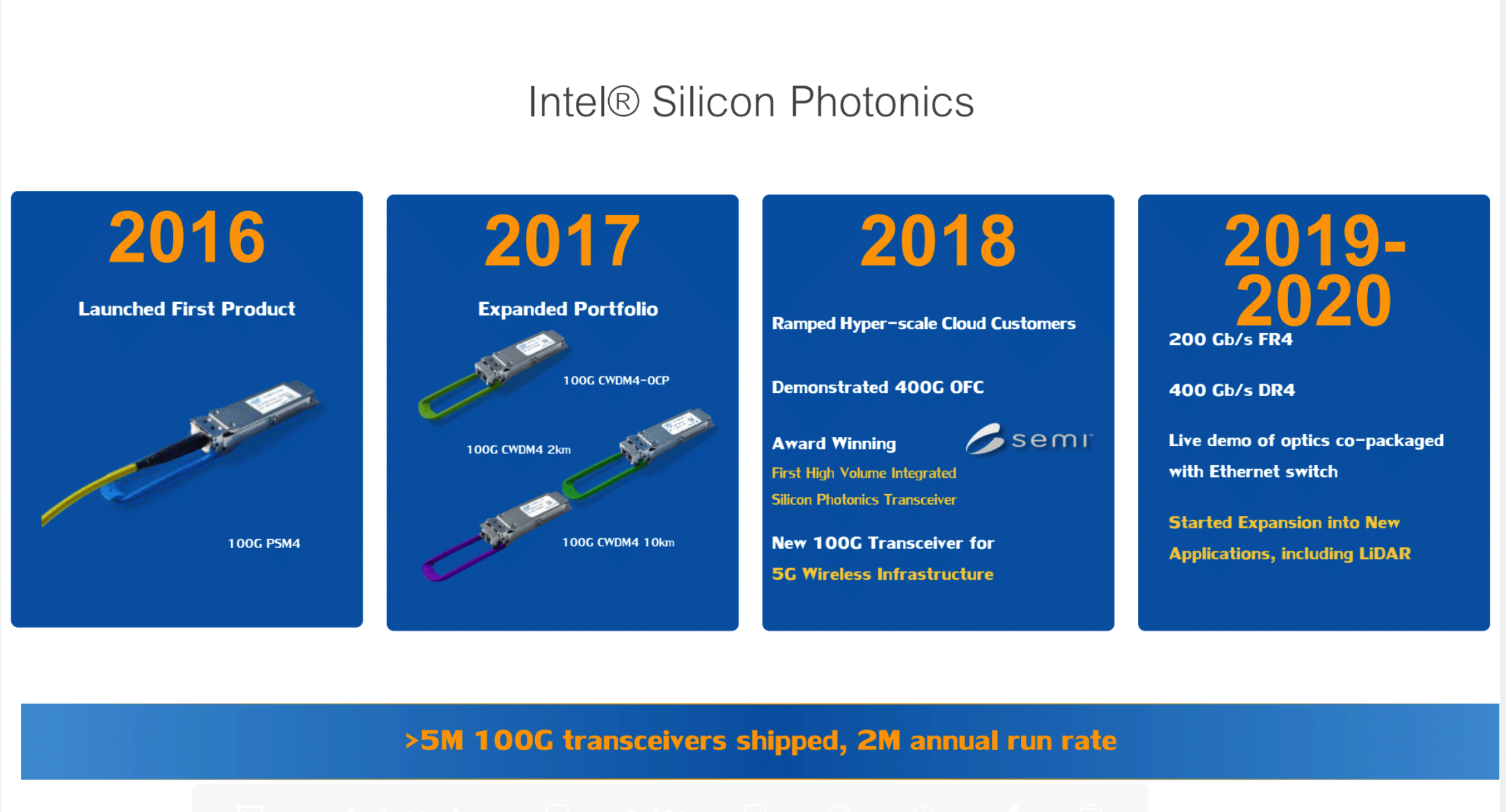 Intel® Silicon Photonics

2016

Launched First Product

100G PSM4

2017

Expanded Portfolio

100G CWDM4-OCP

100G CWDM4 2km

100G CWDM4 10km

2018

Ramped Hyper-scale Cloud Customers

Demonstrated 400G OFC

Award Winning

semi

First High Volume Integrated Silicon Photonics Transceiver

New 100G Transceiver for 5G Wireless Infrastructure

2019-2020

200 Gb/s FR4

400 Gb/s DR4

Live demo of optics co-packaged with Ethernet switch

Started Expansion into New Applications, including LiDAR

>5M 100G transceivers shipped, 2M annual run rate